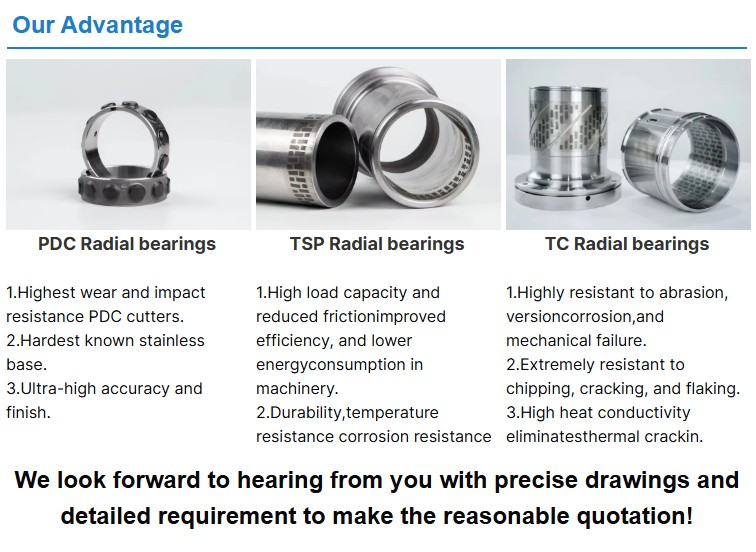 Our Advantage

PDC Radial bearings

1.Highest wear and impact resistance PDC cutters.
2.Hardest known stainless base.
3.Ultra-high accuracy and finish.

TSP Radial bearings

1.High load capacity and reduced frictionimproved efficiency, and lower energyconsumption in machinery.
2.Durability,temperature resistance corrosion resistance

TC Radial bearings

1.Highly resistant to abrasion, versioncorrosion,and mechanical failure.
2.Extremely resistant to chipping, cracking, and flaking.
3.High heat conductivity eliminatesthermal crackin.

We look forward to hearing from you with precise drawings and detailed requirement to make the reasonable quotation!